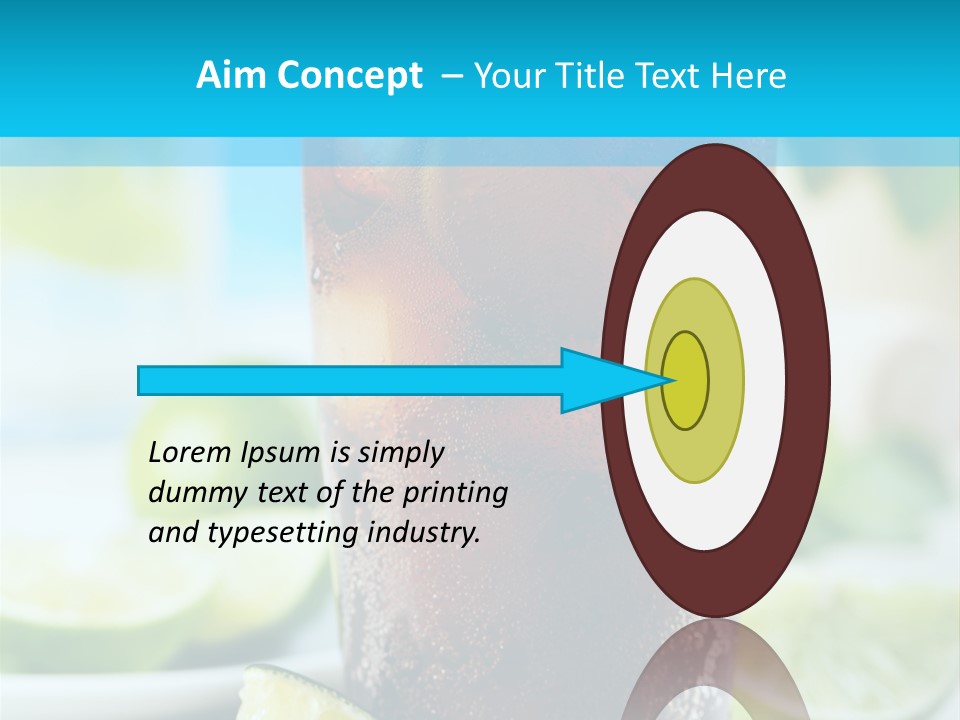 Aim Concept – Your Title Text Here

Lorem Ipsum is simply dummy text of the printing and typesetting industry.